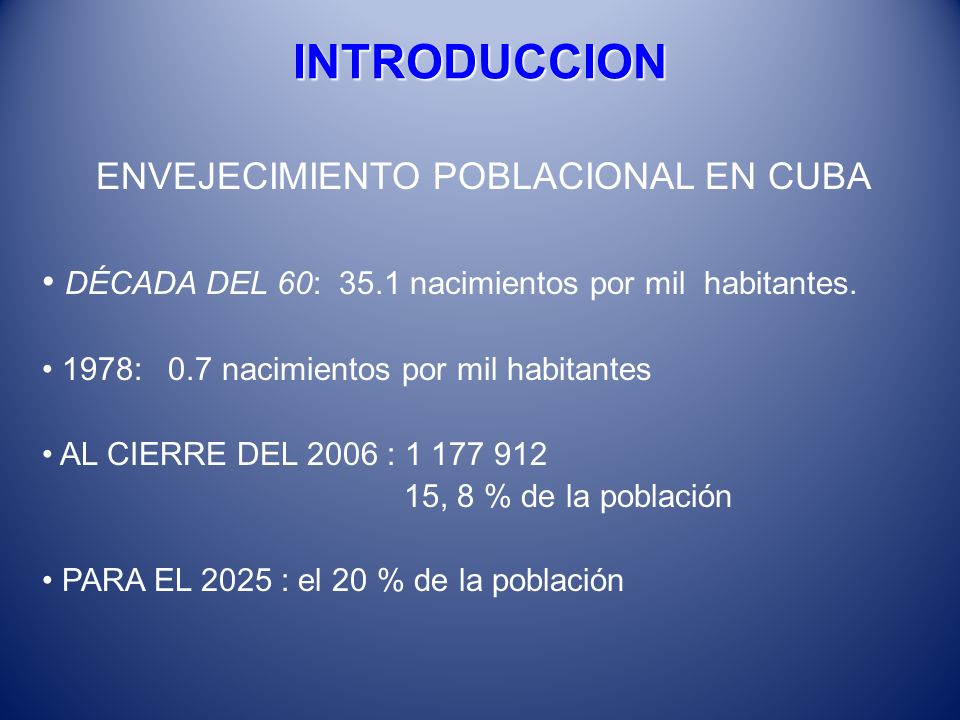 INTRODUCCION

ENVEJECIMIENTO POBLACIONAL EN CUBA

• DÉCADA DEL 60: 35.1 nacimientos por mil habitantes.

• 1978: 0.7 nacimientos por mil habitantes

• AL CIERRE DEL 2006 : 1 177 912
15, 8 % de la población

• PARA EL 2025 : el 20 % de la población